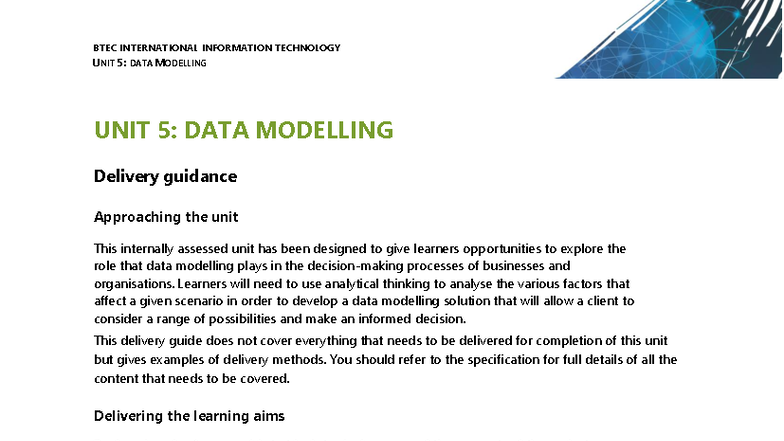 BTEC INTERNATIONAL INFORMATION TECHNOLOGY
UNIT 5: DATA MODELLING

UNIT 5: DATA MODELLING

Delivery guidance

Approaching the unit

This internally assessed unit has been designed to give learners opportunities to explore the role that data modelling plays in the decision-making processes of businesses and organisations. Learners will need to use analytical thinking to analyse the various factors that affect a given scenario in order to develop a data modelling solution that will allow a client to consider a range of possibilities and make an informed decision.

This delivery guide does not cover everything that needs to be delivered for completion of this unit but gives examples of delivery methods. You should refer to the specification for full details of all the content that needs to be covered.

Delivering the learning aims